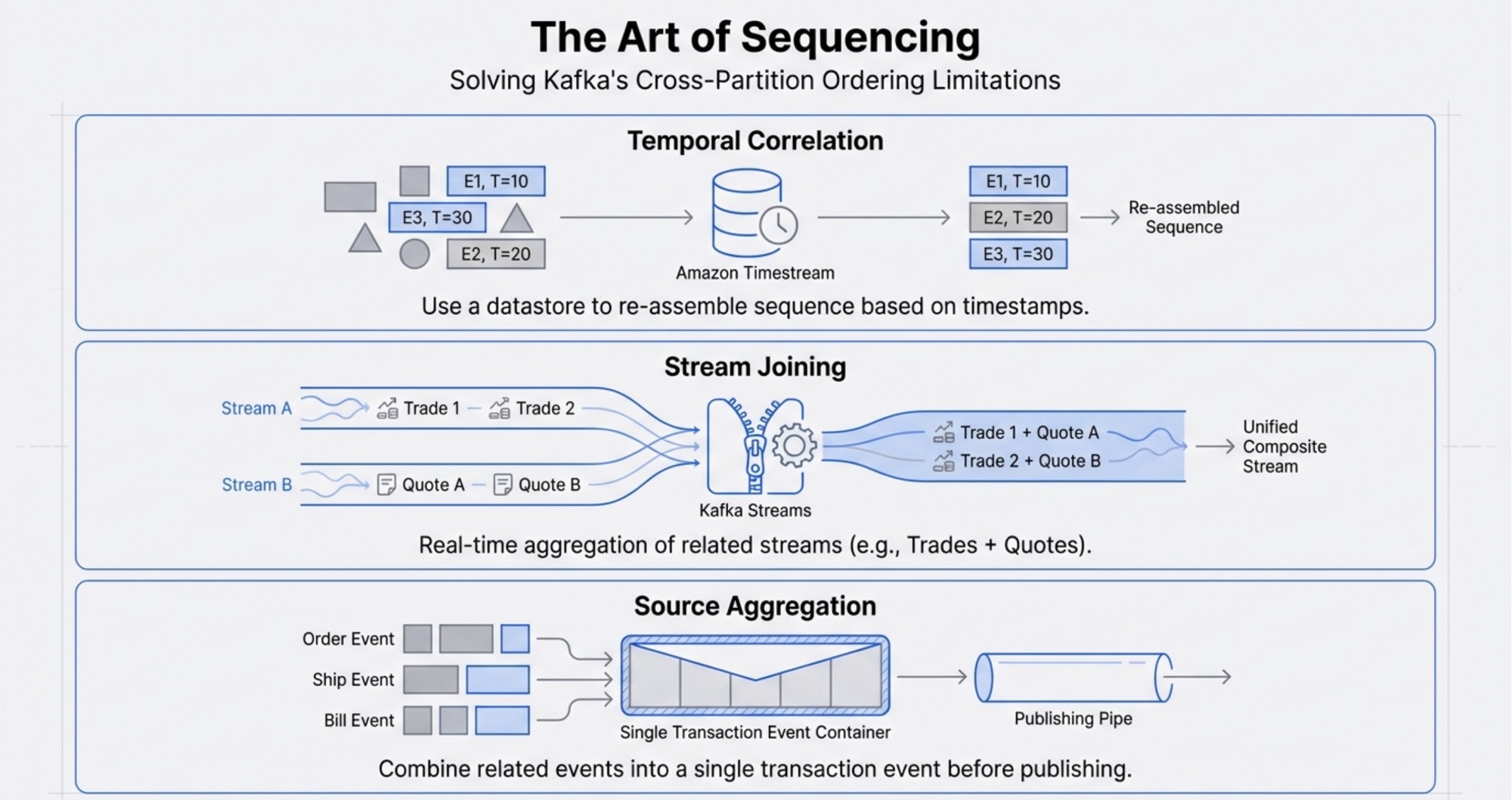 The Art of Sequencing
Solving Kafka's Cross-Partition Ordering Limitations

Temporal Correlation

E1, T=10
E3, T=30
E2, T=20

Amazon Timestream

E1, T=10
E2, T=20
E3, T=30

Re-assembled Sequence

Use a datastore to re-assemble sequence based on timestamps.

Stream Joining

Stream A
Trade 1
Trade 2
Stream B
Quote A
Quote B

Kafka Streams

Trade 1 + Quote A
Trade 2 + Quote B

Unified Composite Stream

Real-time aggregation of related streams (e.g., Trades + Quotes).

Source Aggregation

Order Event
Ship Event
Bill Event

Single Transaction Event Container

Publishing Pipe

Combine related events into a single transaction event before publishing.